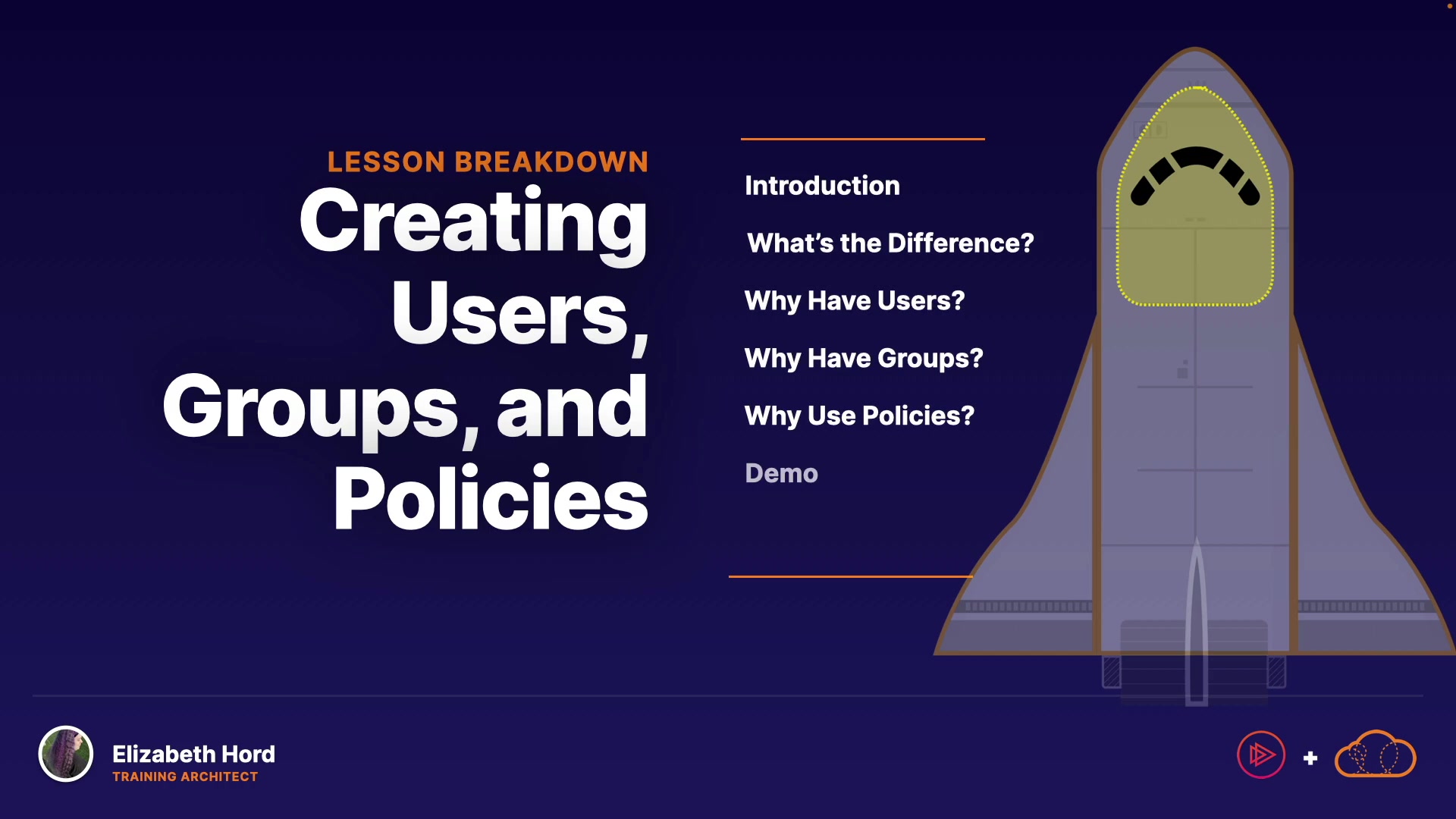 LESSON BREAKDOWN

Creating Users, Groups, and Policies

Introduction

What's the Difference?

Why Have Users?

Why Have Groups?

Why Use Policies?

Demo

Elizabeth Hord
TRAINING ARCHITECT

+